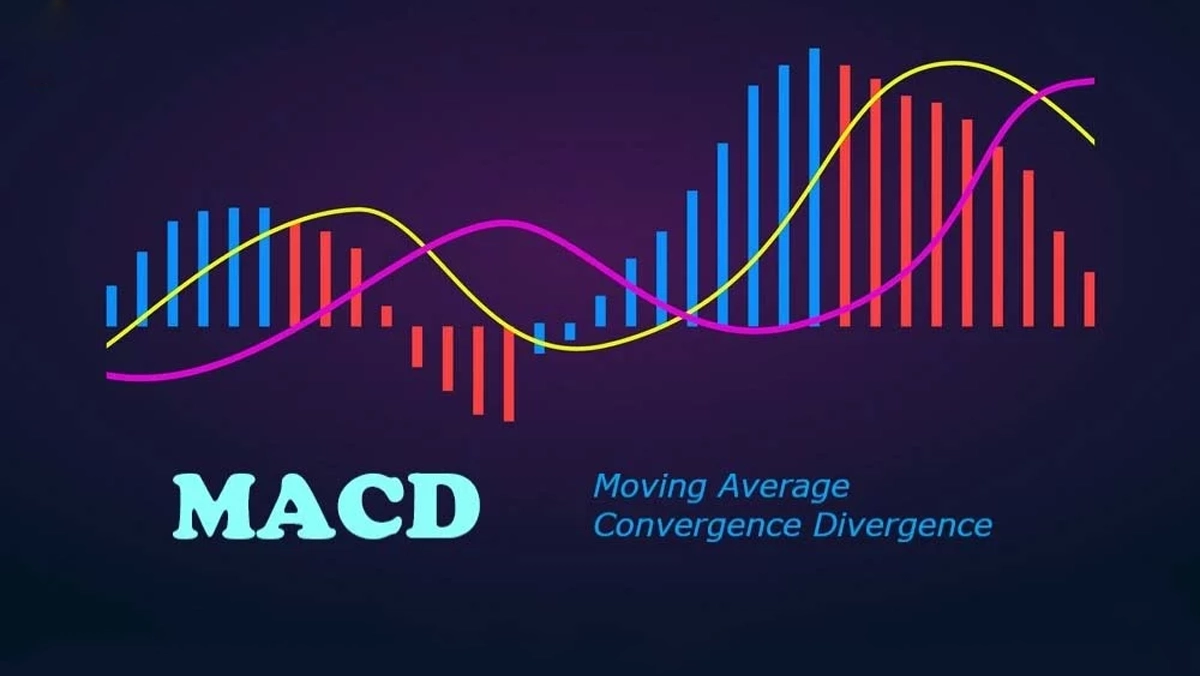 MACD

Moving Average
Convergence Divergence